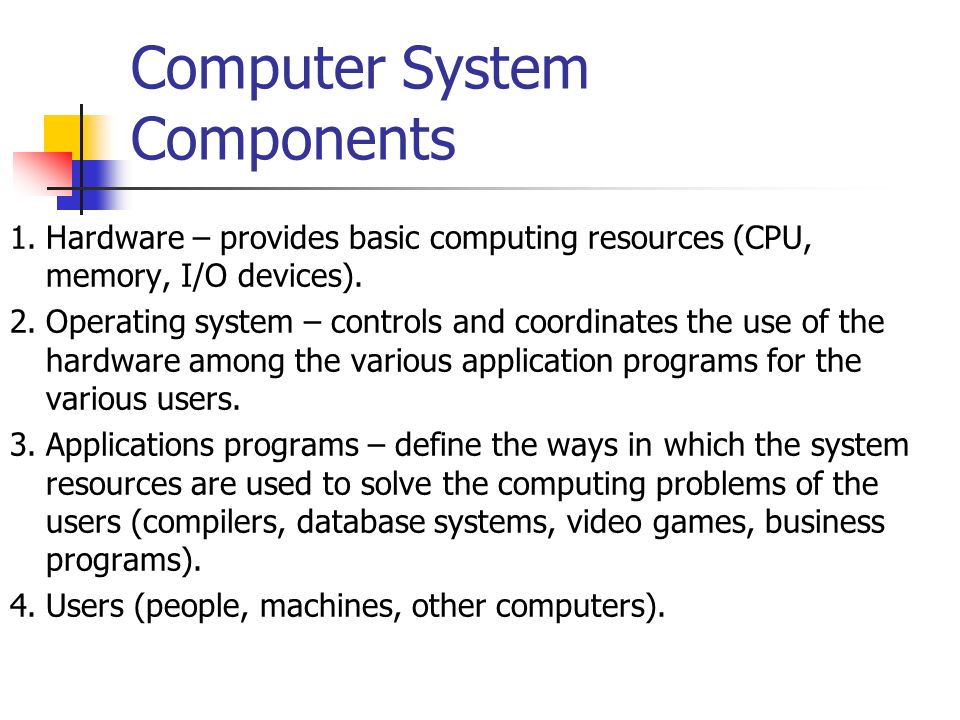 Computer System Components

1. Hardware – provides basic computing resources (CPU, memory, I/O devices).
2. Operating system – controls and coordinates the use of the hardware among the various application programs for the various users.
3. Applications programs – define the ways in which the system resources are used to solve the computing problems of the users (compilers, database systems, video games, business programs).
4. Users (people, machines, other computers).